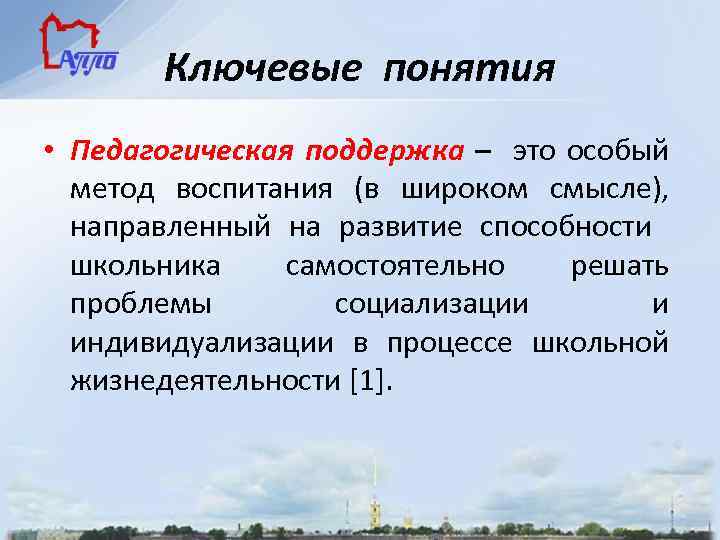 АППО

Ключевые понятия

• Педагогическая поддержка – это особый метод воспитания (в широком смысле), направленный на развитие способности школьника самостоятельно решать проблемы социализации и индивидуализации в процессе школьной жизнедеятельности [1].